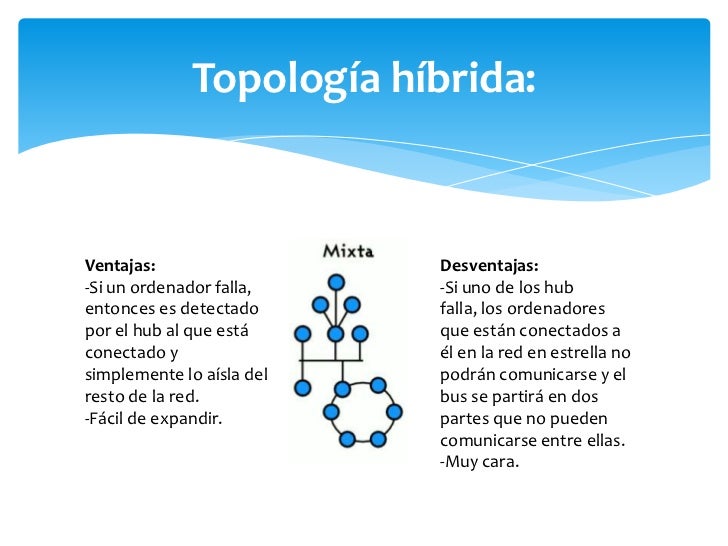 Topología híbrida:

Ventajas:
-Si un ordenador falla, entonces es detectado por el hub al que está conectado y simplemente lo aísla del resto de la red.
-Fácil de expandir.

Mixta

Desventajas:
-Si uno de los hub falla, los ordenadores que están conectados a él en la red en estrella no podrán comunicarse y el bus se partirá en dos partes que no pueden comunicarse entre ellas.
-Muy cara.